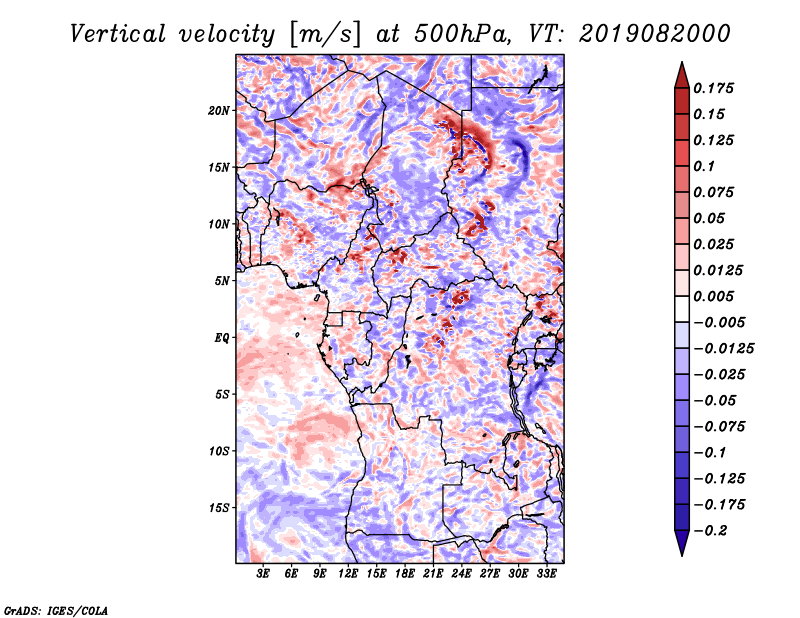 Vertical velocity [m/s] at 500hPa, VT: 2019082000

20N
15N
10N
5N
EQ
5S
10S
15S

3E 6E 9E 12E 15E 18E 21E 24E 27E 30E 33E

0.175
0.15
0.125
0.1
0.075
0.05
0.025
0.0125
0.005
−0.005
−0.0125
−0.025
−0.05
−0.075
−0.1
−0.125
−0.175
−0.2

GrADS: IGES/COLA